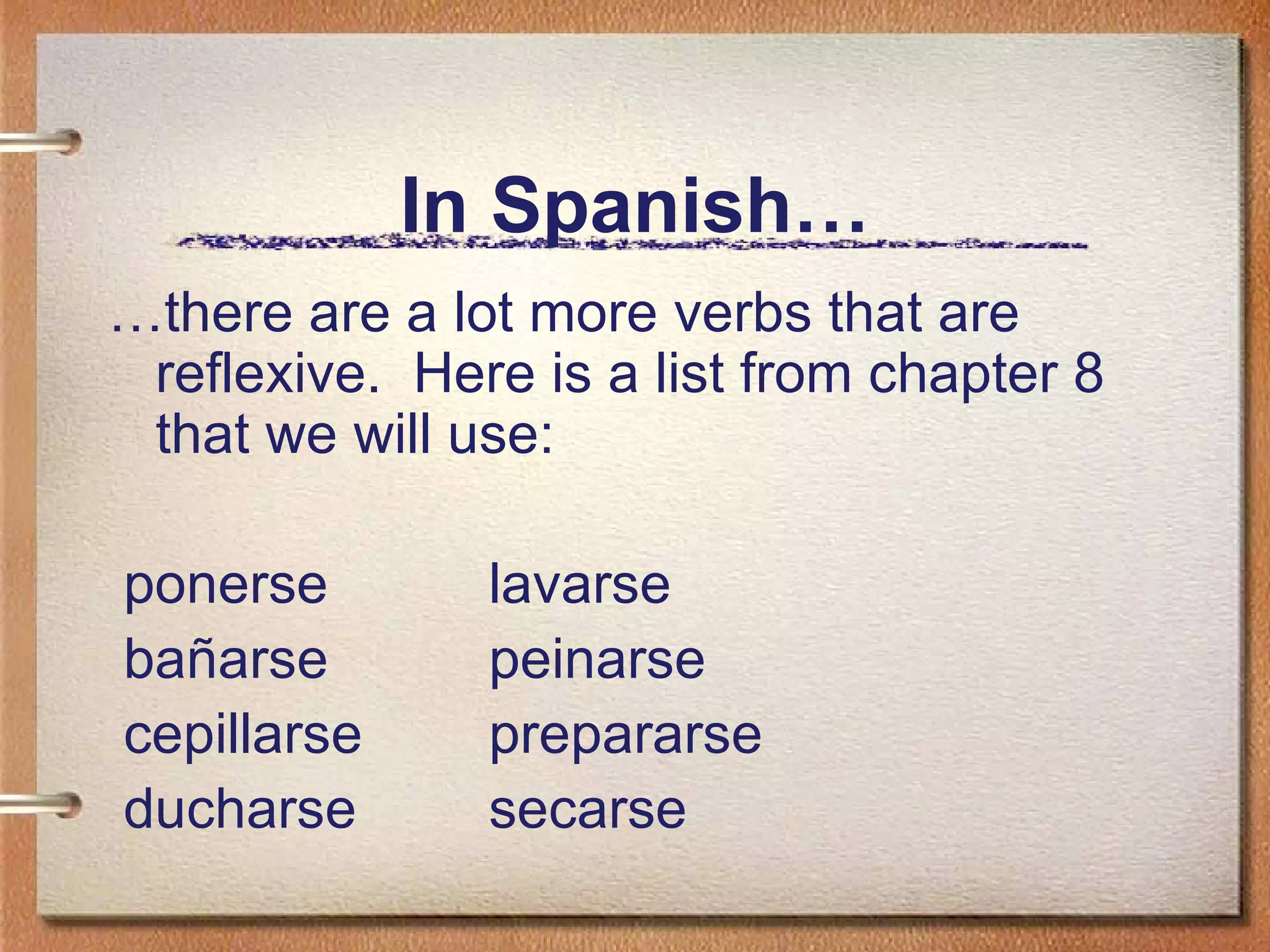 In Spanish…

…there are a lot more verbs that are reflexive. Here is a list from chapter 8 that we will use:

ponerse
bañarse
cepillarse
ducharse

lavarse
peinarse
prepararse
secarse